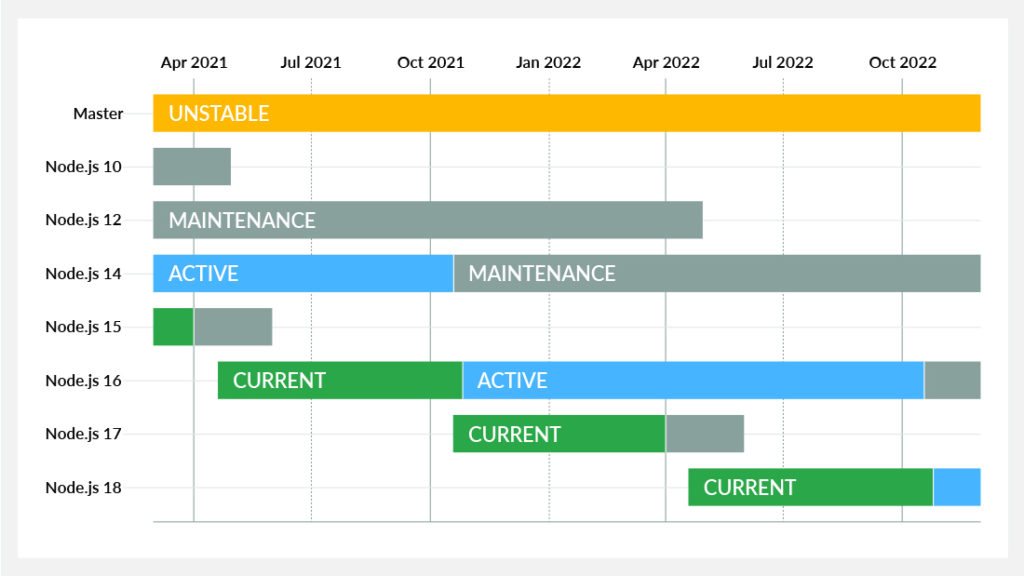 Apr 2021 Jul 2021 Oct 2021 Jan 2022 Apr 2022 Jul 2022 Oct 2022

Master UNSTABLE

Node.js 10

Node.js 12 MAINTENANCE

Node.js 14 ACTIVE MAINTENANCE

Node.js 15

Node.js 16 CURRENT ACTIVE

Node.js 17 CURRENT

Node.js 18 CURRENT